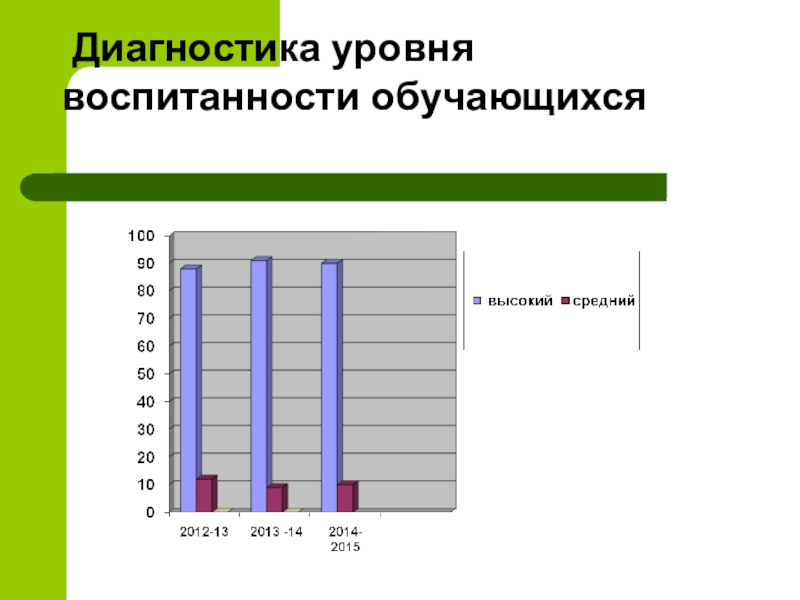 Диагностика уровня воспитанности обучающихся

100
90
80
70
60
50
40
30
20
10
0

2012-13
2013 -14
2014-2015

высокий
средний